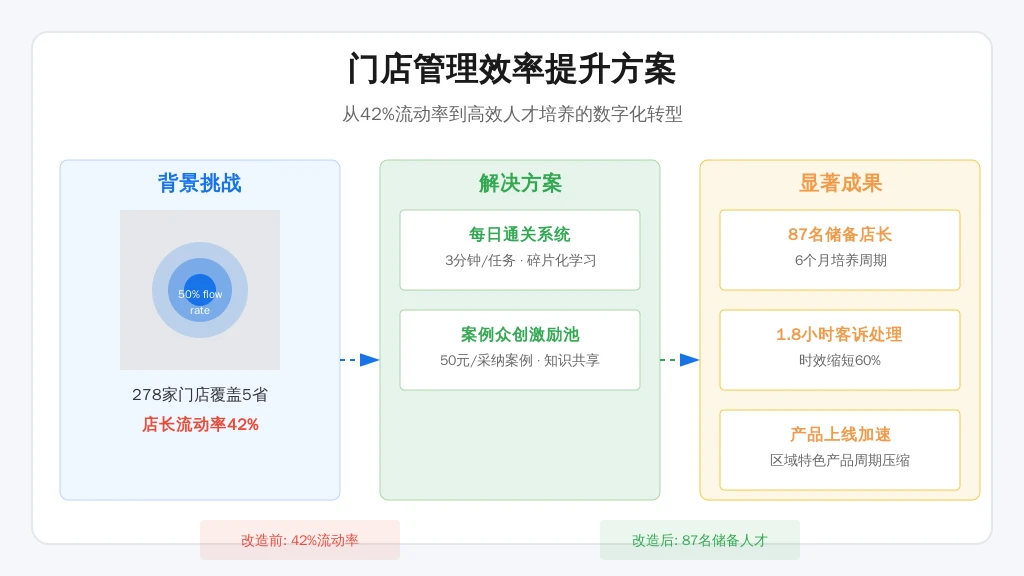 门店管理效率提升方案

从42%流动率到高效人才培养的数字化转型

背景挑战

50% flow rate

278家门店覆盖5省

店长流动率42%

解决方案

每日通关系统

3分钟/任务 · 碎片化学习

案例众创激励池

50元/采纳案例 · 知识共享

显著成果

87名储备店长

6个月培养周期

1.8小时客诉处理

时效缩短60%

产品上线加速

区域特色产品周期压缩

改造前: 42%流动率

改造后: 87名储备人才